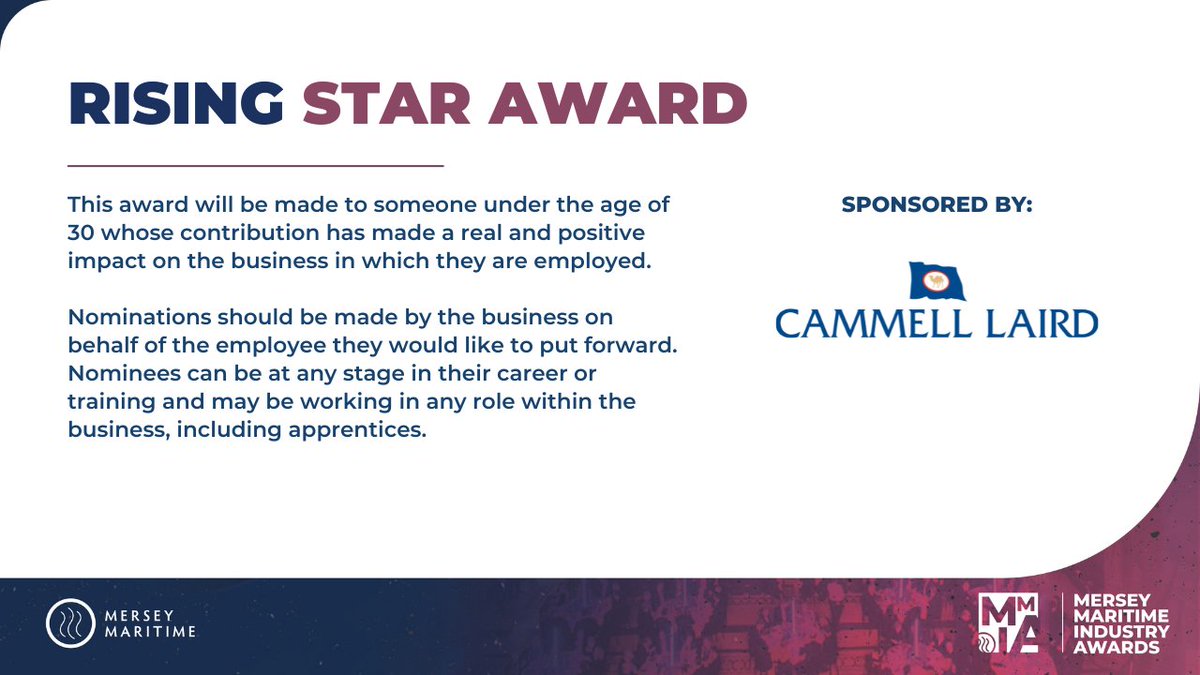 RISING STAR AWARD

This award will be made to someone under the age of 30 whose contribution has made a real and positive impact on the business in which they are employed.

Nominations should be made by the business on behalf of the employee they would like to put forward. Nominees can be at any stage in their career or training and may be working in any role within the business, including apprentices.

SPONSORED BY:

CAMMELL LAIRD

MERSEY MARITIME

MMIA

MERSEY MARITIME INDUSTRY AWARDS